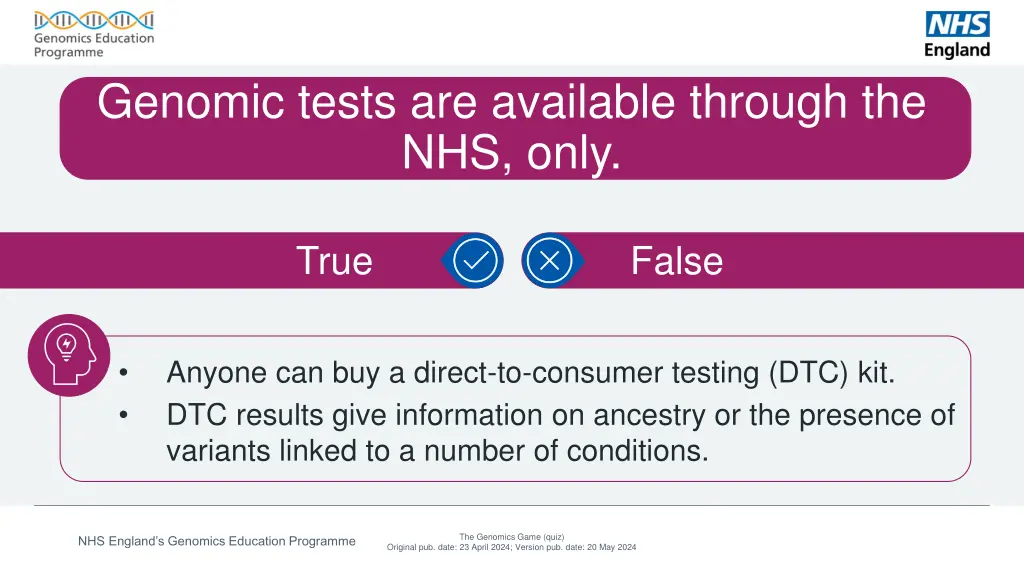 Genomics Education Programme

NHS England

Genomic tests are available through the NHS, only.

True

False

• Anyone can buy a direct-to-consumer testing (DTC) kit.
• DTC results give information on ancestry or the presence of variants linked to a number of conditions.

NHS England's Genomics Education Programme

The Genomics Game (quiz)
Original pub. date: 23 April 2024; Version pub. date: 20 May 2024